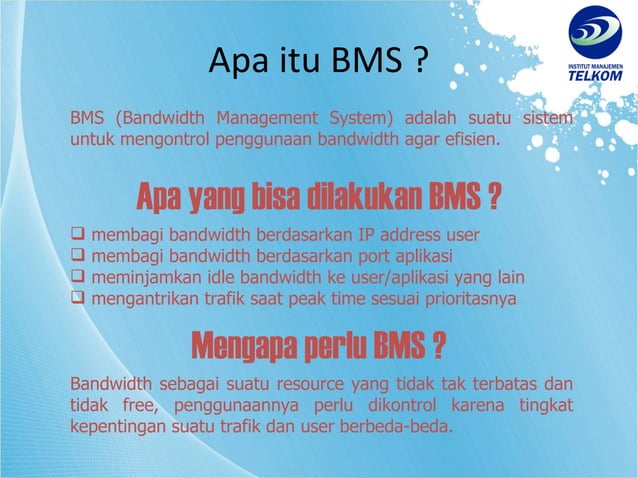 INSTITUT MANAJEMEN
TELKOM

Apa itu BMS ?

BMS (Bandwidth Management System) adalah suatu sistem untuk mengontrol penggunaan bandwidth agar efisien.

Apa yang bisa dilakukan BMS ?

❑ membagi bandwidth berdasarkan IP address user
❑ membagi bandwidth berdasarkan port aplikasi
❑ meminjamkan idle bandwidth ke user/aplikasi yang lain
❑ mengantrikan trafik saat peak time sesuai prioritasnya

Mengapa perlu BMS ?

Bandwidth sebagai suatu resource yang tidak tak terbatas dan tidak free, penggunaannya perlu dikontrol karena tingkat kepentingan suatu trafik dan user berbeda-beda.